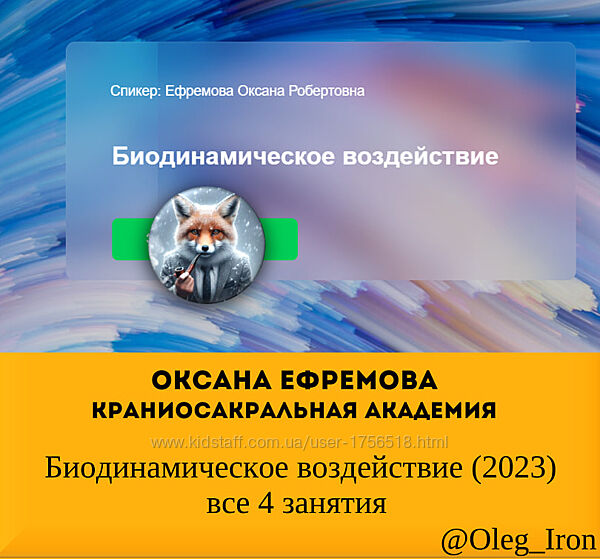 Спикер: Ефремова Оксана Робертовна

Биодинамическое воздействие

ОКСАНА ЕФРЕМОВА
КРАНИОСАКРАЛЬНАЯ АКАДЕМИЯ

www.kidstaff.com.ua/user-1756518.html

Биодинамическое воздействие (2023)
все 4 занятия

@Oleg_Iron